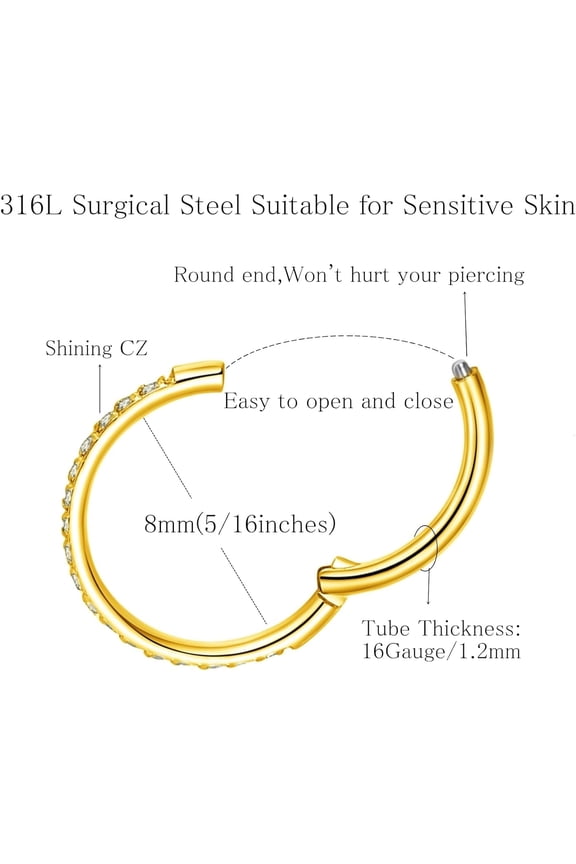 316L Surgical Steel Suitable for Sensitive Skin

Round end,Won't hurt your piercing

Shining CZ

Easy to open and close

8mm(5/16inches)

Tube Thickness:
16Gauge/1.2mm